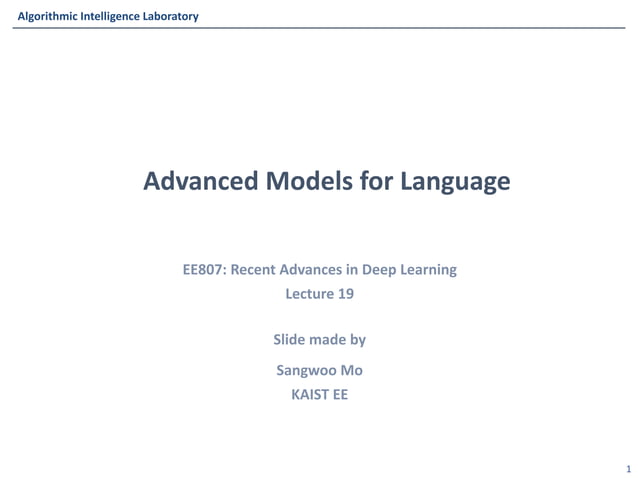 Algorithmic Intelligence Laboratory

Advanced Models for Language

EE807: Recent Advances in Deep Learning
Lecture 19

Slide made by

Sangwoo Mo
KAIST EE

1